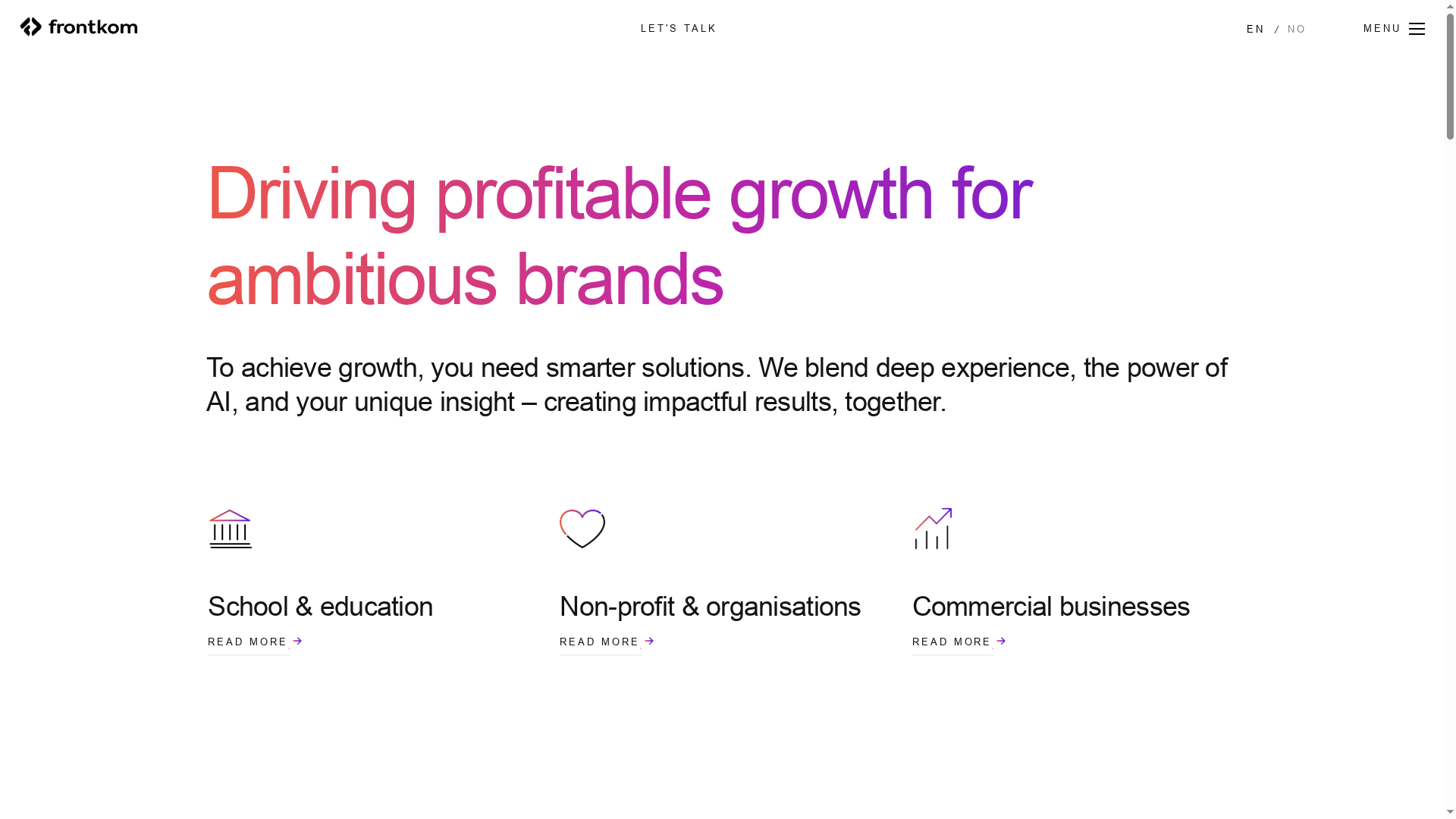 frontkom

LET'S TALK

EN / NO

MENU

Driving profitable growth for ambitious brands

To achieve growth, you need smarter solutions. We blend deep experience, the power of AI, and your unique insight – creating impactful results, together.

School & education

READ MORE

Non-profit & organisations

READ MORE

Commercial businesses

READ MORE